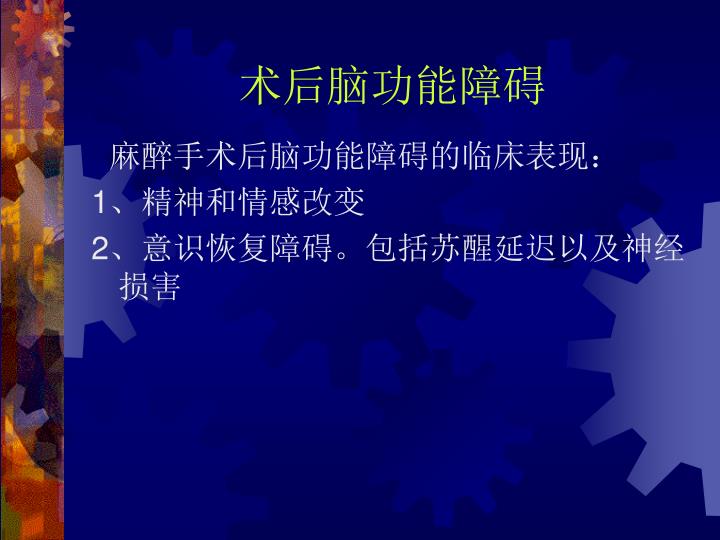 术后脑功能障碍

麻醉手术后脑功能障碍的临床表现：

1、精神和情感改变

2、意识恢复障碍。包括苏醒延迟以及神经损害